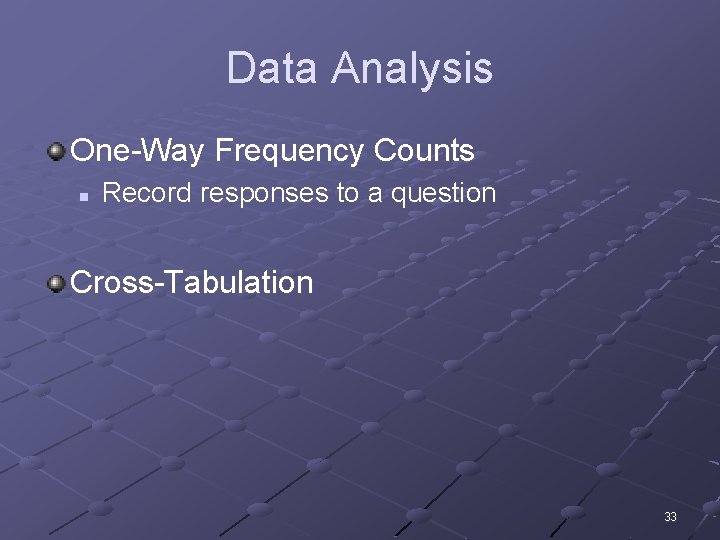 Data Analysis

One-Way Frequency Counts

Record responses to a question

Cross-Tabulation

33